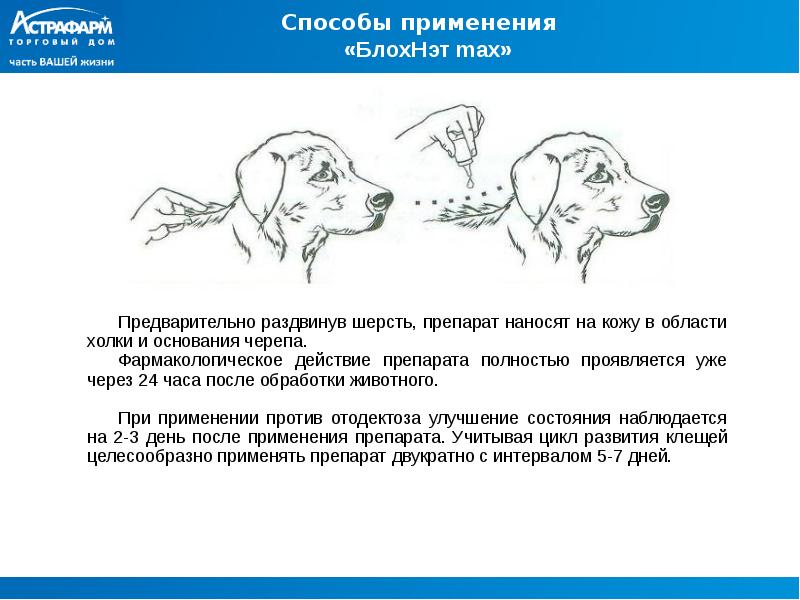 АСТРАФАРМ
ТОРГОВЫЙ ДОМ
часть ВАШЕЙ жизни

Способы применения
«БлохНэт max»

Предварительно раздвинув шерсть, препарат наносят на кожу в области холки и основания черепа.

Фармакологическое действие препарата полностью проявляется уже через 24 часа после обработки животного.

При применении против отодектоза улучшение состояния наблюдается на 2-3 день после применения препарата. Учитывая цикл развития клещей целесообразно применять препарат двукратно с интервалом 5-7 дней.